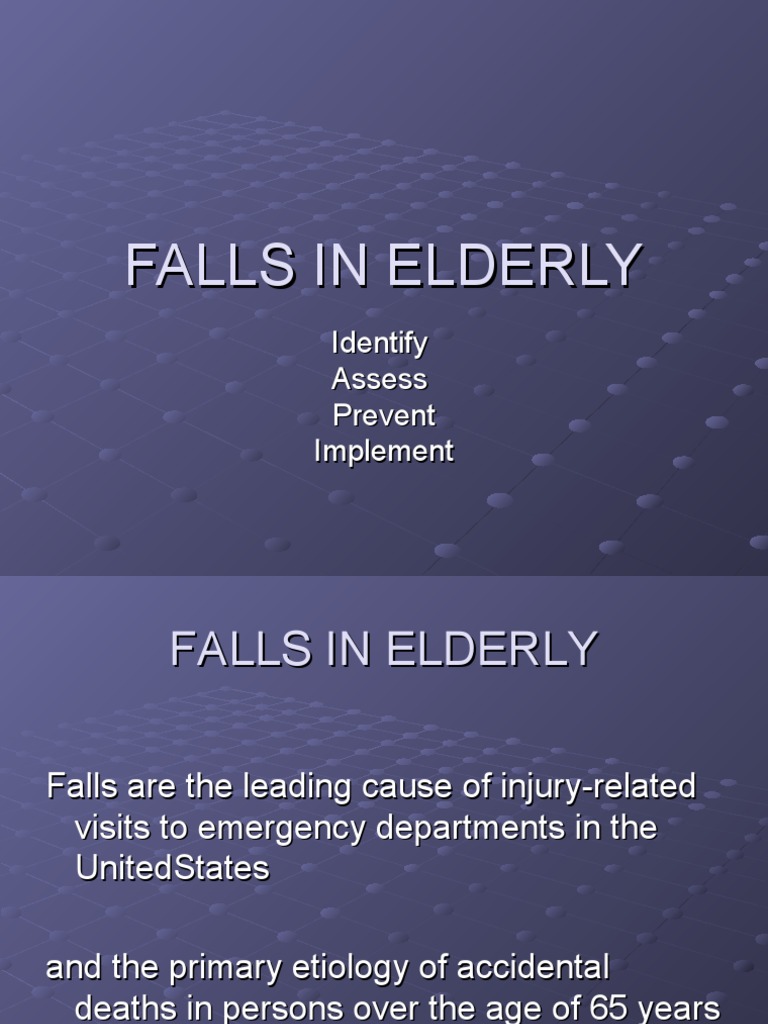 FALLS IN ELDERLY

Identify
Assess
Prevent
Implement

FALLS IN ELDERLY

Falls are the leading cause of injury-related visits to emergency departments in the UnitedStates

and the primary etiology of accidental deaths in persons over the age of 65 years